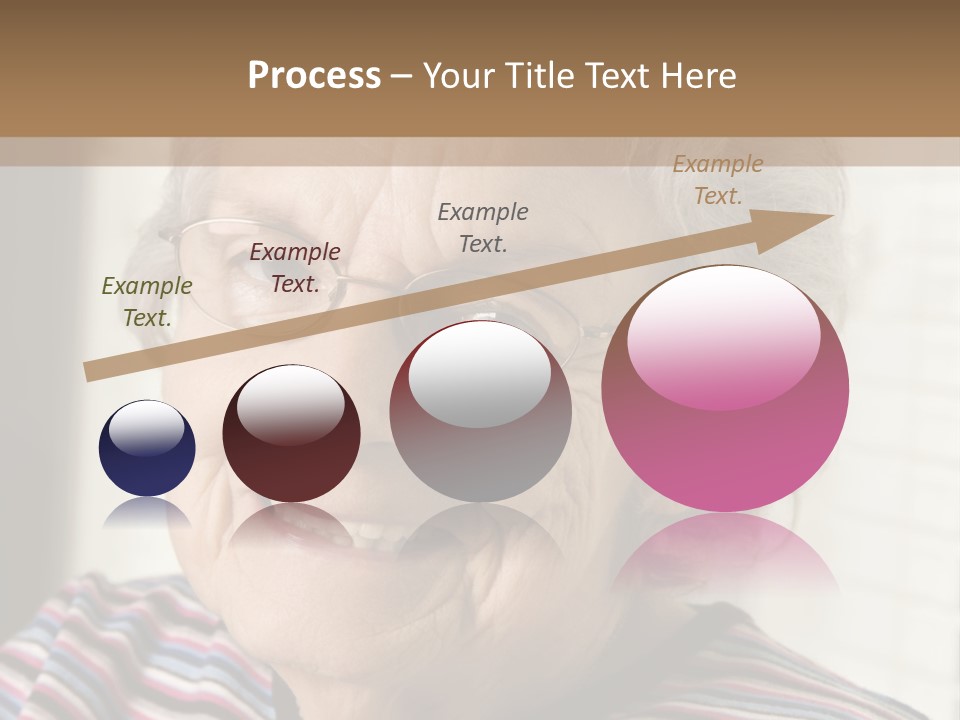 Process – Your Title Text Here

Example Text.

Example Text.

Example Text.

Example Text.